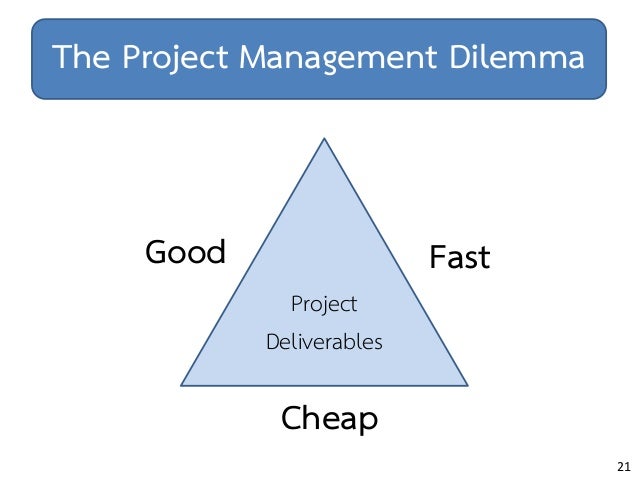 The Project Management Dilemma

Good

Fast

Project Deliverables

Cheap

21